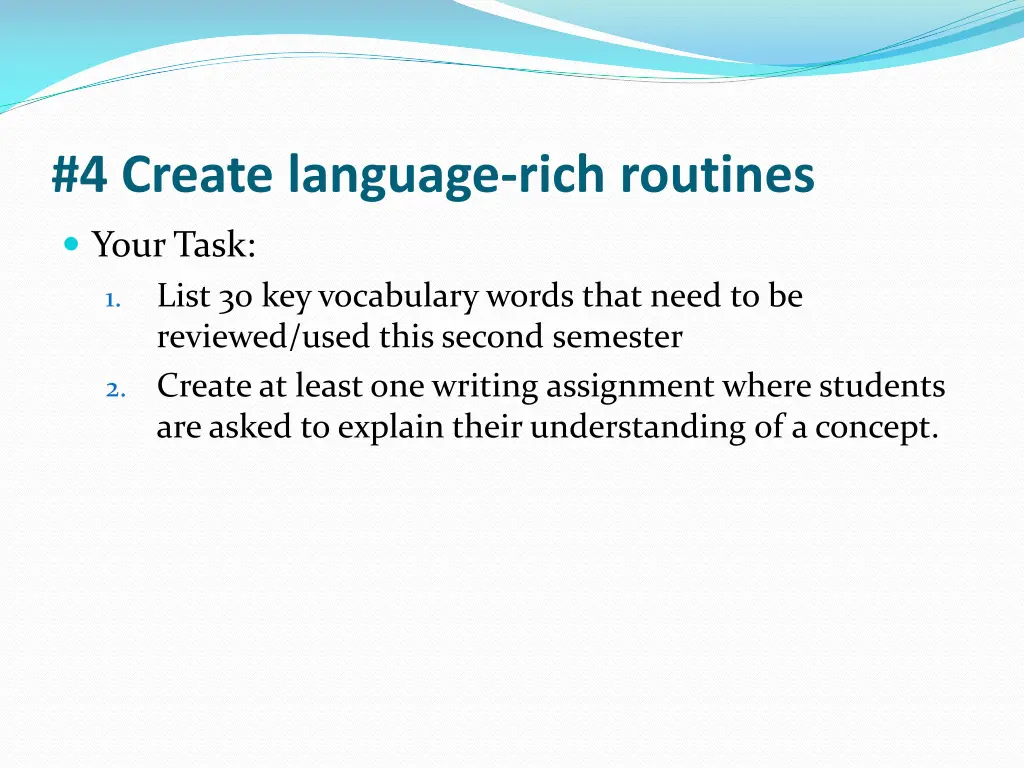 #4 Create language-rich routines

Your Task:

1. List 30 key vocabulary words that need to be reviewed/used this second semester
2. Create at least one writing assignment where students are asked to explain their understanding of a concept.